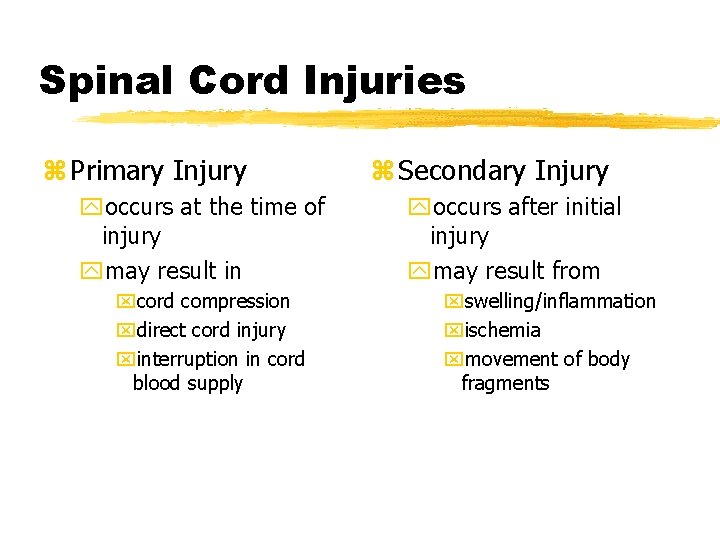 Spinal Cord Injuries

Primary Injury
occurs at the time of injury
may result in
cord compression
direct cord injury
interruption in cord blood supply

Secondary Injury
occurs after initial injury
may result from
swelling/inflammation
ischemia
movement of body fragments